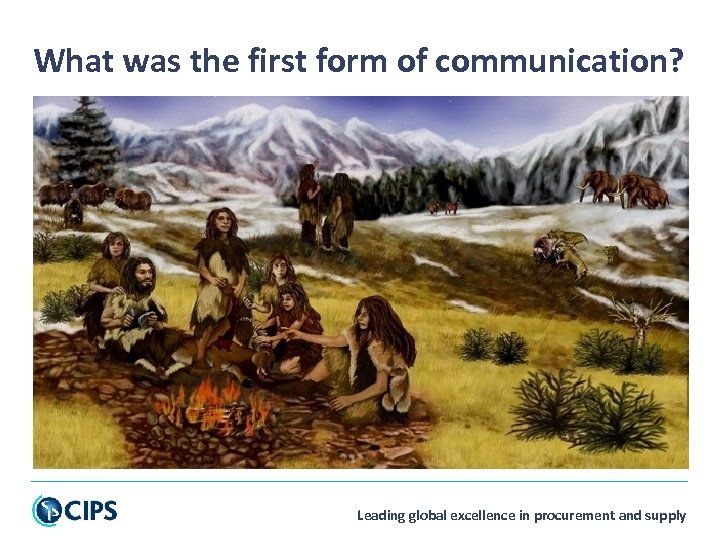 What was the first form of communication?

CIPS

Leading global excellence in procurement and supply